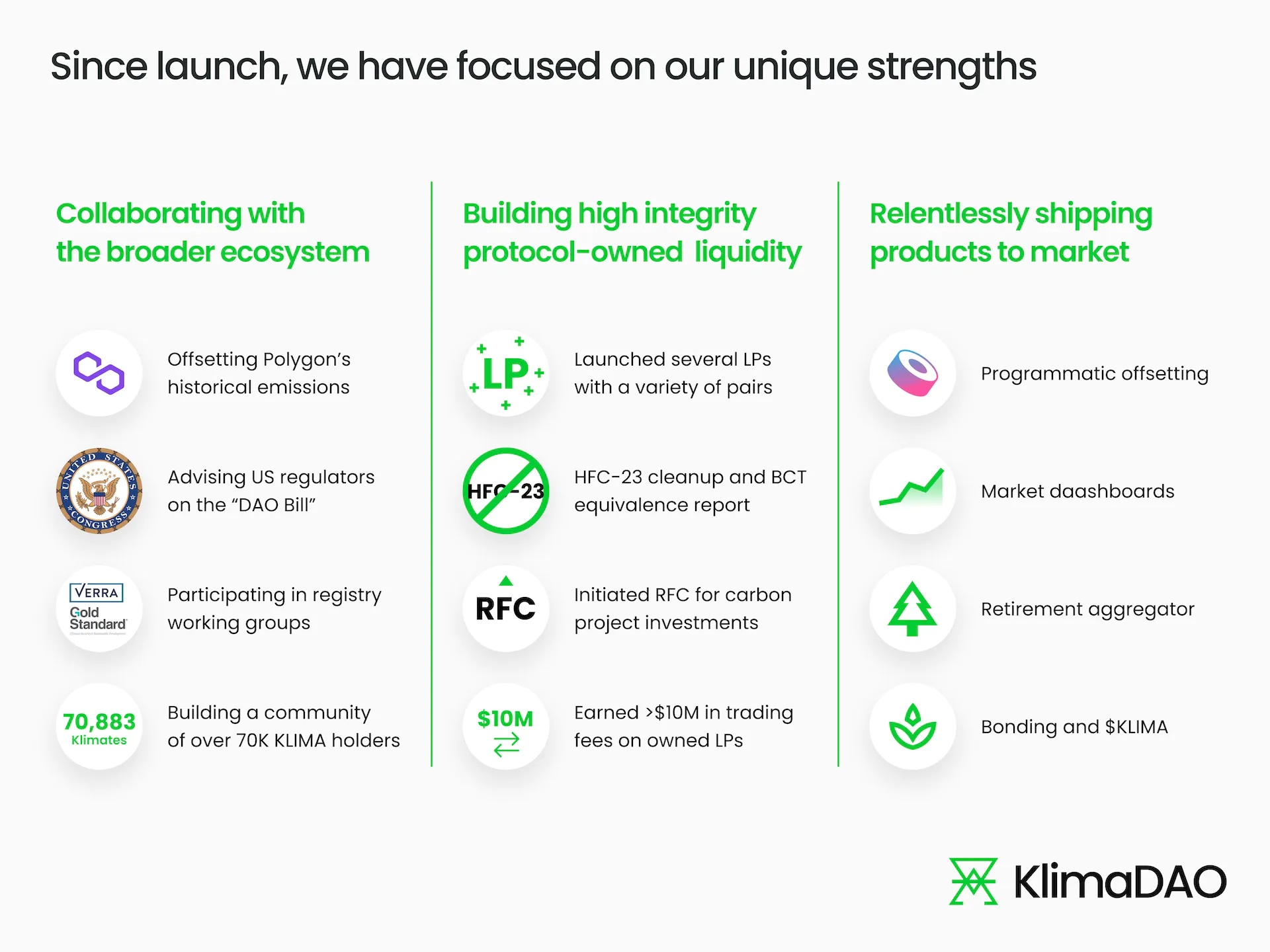 Since launch, we have focused on our unique strengths

Collaborating with the broader ecosystem

Offsetting Polygon's historical emissions

UNITED STATES CONGRESS

Advising US regulators on the "DAO Bill"

VERRA

Gold Standard

Participating in registry working groups

70,883 Klimates

Building a community of over 70K KLIMA holders

Building high integrity protocol-owned liquidity

LP

Launched several LPs with a variety of pairs

HFC-23

HFC-23 cleanup and BCT equivalence report

RFC

Initiated RFC for carbon project investments

$10M

Earned >$10M in trading fees on owned LPs

Relentlessly shipping products to market

Programmatic offsetting

Market daashboards

Retirement aggregator

Bonding and $KLIMA

KlimaDAO